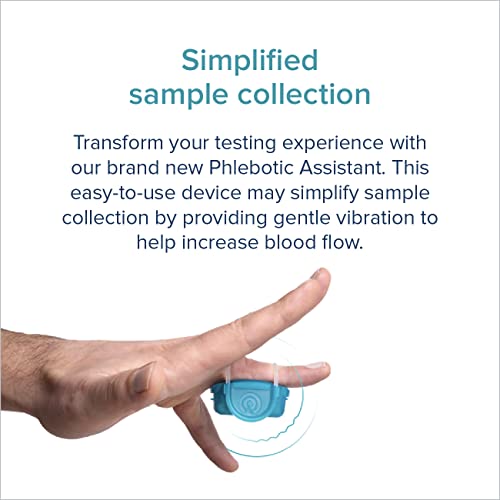 Simplified sample collection

Transform your testing experience with our brand new Phlebotic Assistant. This easy-to-use device may simplify sample collection by providing gentle vibration to help increase blood flow.